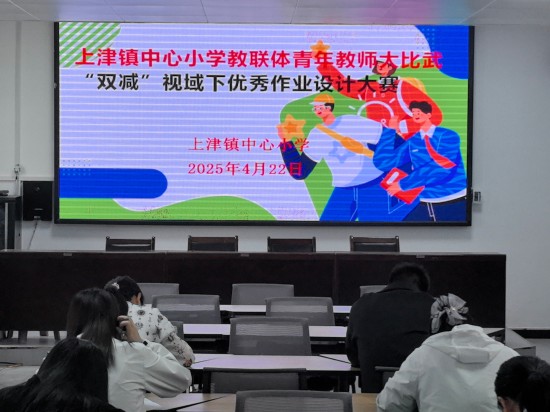 上津镇中心小学教联体青年教师大比武
“双减”视域下优秀作业设计大赛

上津镇中心小学
2025年4月22日